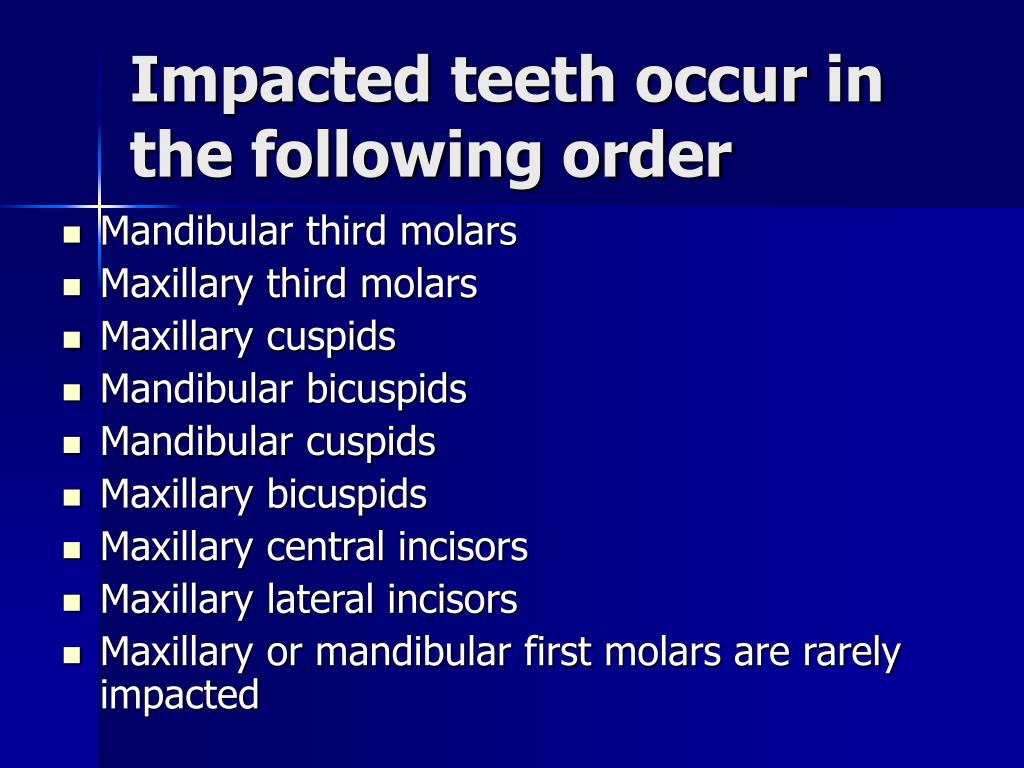 Impacted teeth occur in the following order

- Mandibular third molars
- Maxillary third molars
- Maxillary cuspids
- Mandibular bicuspids
- Mandibular cuspids
- Maxillary bicuspids
- Maxillary central incisors
- Maxillary lateral incisors
- Maxillary or mandibular first molars are rarely impacted